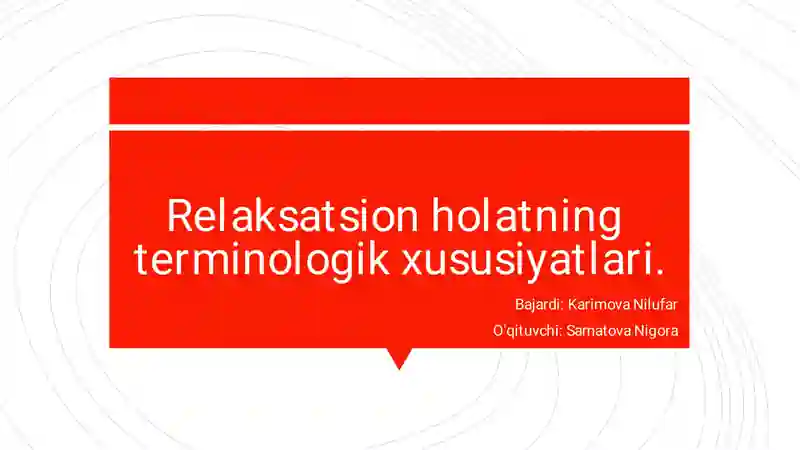 Relaksatsion holatning terminologik xususiyatlari.

Bajardi: Karimova Nilufar

O'qituvchi: Samatova Nigora